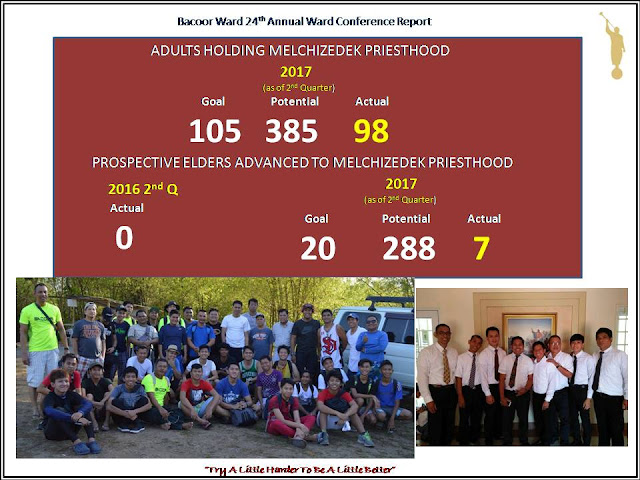 Bacoor Ward 24$^{th}$ Annual Ward Conference Report

ADULTS HOLDING MELCHIZEDEK PRIESTHOOD

2017
(as of 2$^{nd}$ Quarter)

| Goal | Potential | Actual |
|---|---|---|
| 105 | 385 | 98 |

PROSPECTIVE ELDERS ADVANCED TO MELCHIZEDEK PRIESTHOOD

2016 2$^{nd}$ Q

Actual

0

2017
(as of 2$^{nd}$ Quarter)

| Goal | Potential | Actual |
|---|---|---|
| 20 | 288 | 7 |

"Try A Little Harder To Be A Little Better"